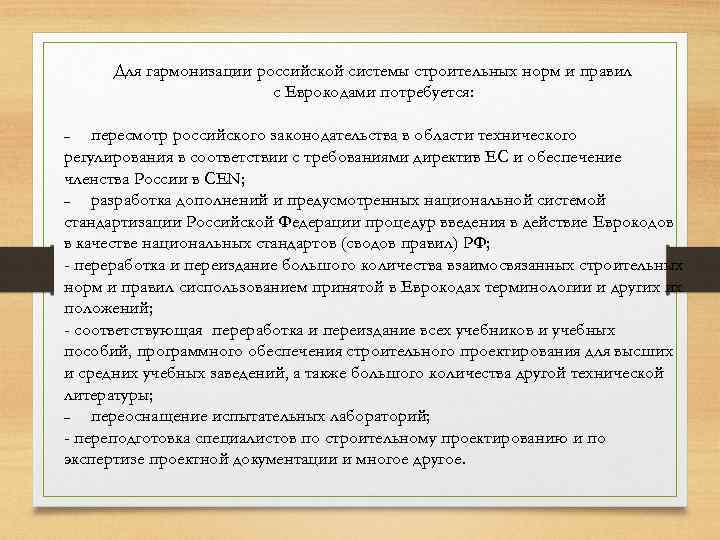 Для гармонизации российской системы строительных норм и правил с Еврокодами потребуется:

– пересмотр российского законодательства в области технического регулирования в соответствии с требованиями директив ЕС и обеспечение членства России в CEN;
– разработка дополнений и предусмотренных национальной системой стандартизации Российской Федерации процедур введения в действие Еврокодов в качестве национальных стандартов (сводов правил) РФ;
- переработка и переиздание большого количества взаимосвязанных строительных норм и правил сиспользованием принятой в Еврокодах терминологии и других их положений;
- соответствующая переработка и переиздание всех учебников и учебных пособий, программного обеспечения строительного проектирования для высших и средних учебных заведений, а также большого количества другой технической литературы;
– переоснащение испытательных лабораторий;
- переподготовка специалистов по строительному проектированию и по экспертизе проектной документации и многое другое.